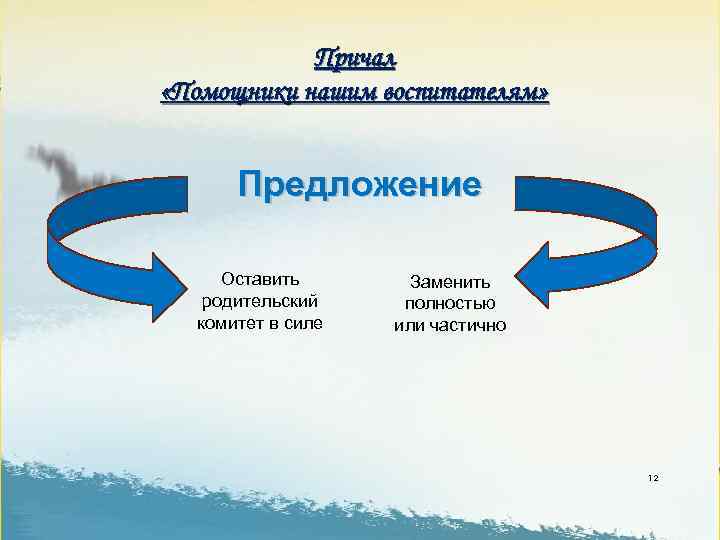 Причал
«Помощники нашим воспитателям»

Предложение

Оставить родительский комитет в силе

Заменить полностью или частично

12